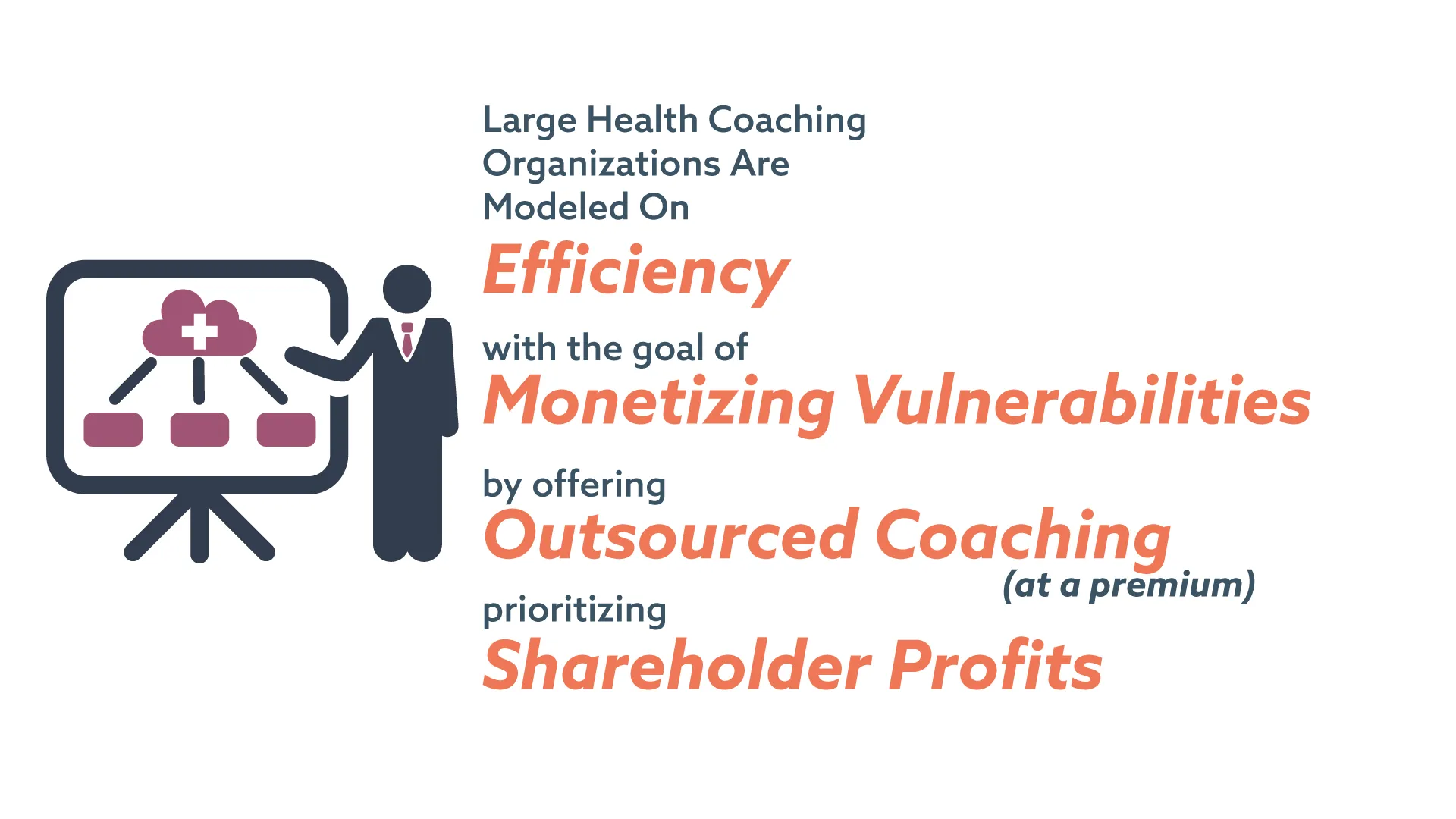 Large Health Coaching Organizations Are Modeled On

Efficiency

with the goal of

Monetizing Vulnerabilities

by offering

Outsourced Coaching

(at a premium)

prioritizing

Shareholder Profits